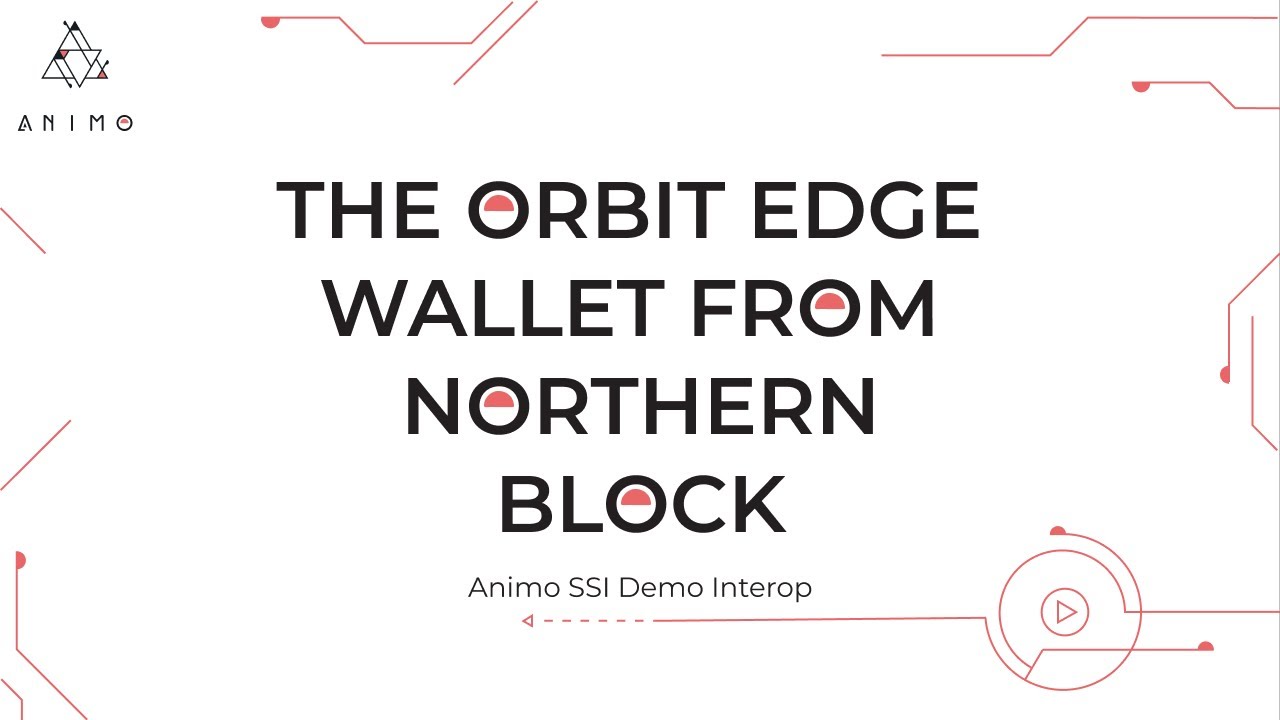 ANIMO

THE ORBIT EDGE WALLET FROM NORTHERN BLOCK

Animo SSI Demo Interop